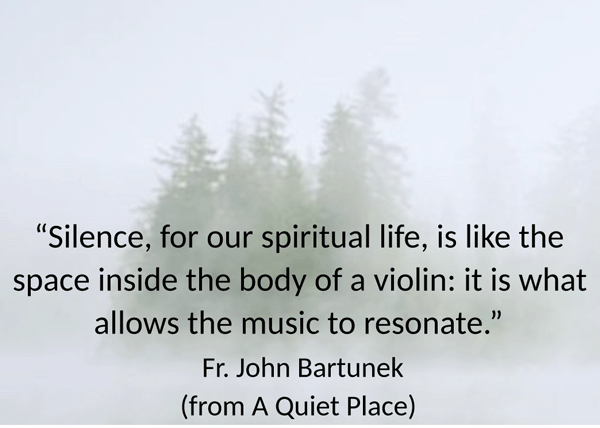 “Silence, for our spiritual life, is like the space inside the body of a violin: it is what allows the music to resonate.”

Fr. John Bartunek
(from A Quiet Place)